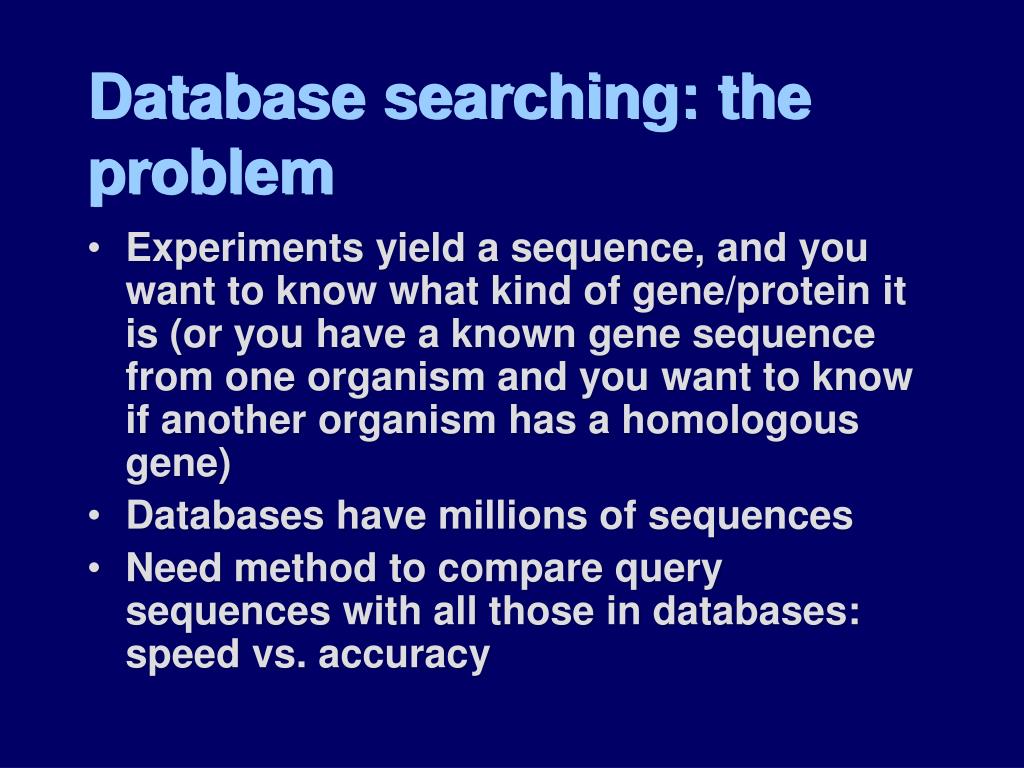 Database searching: the problem

• Experiments yield a sequence, and you want to know what kind of gene/protein it is (or you have a known gene sequence from one organism and you want to know if another organism has a homologous gene)
• Databases have millions of sequences
• Need method to compare query sequences with all those in databases: speed vs. accuracy